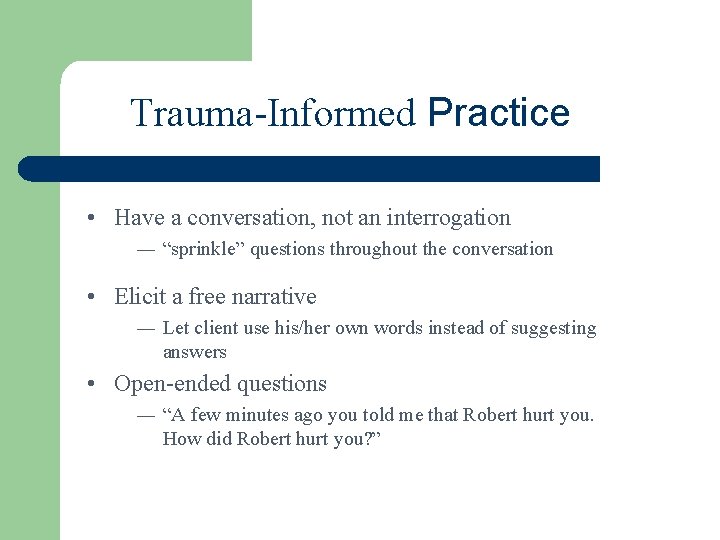 Trauma-Informed Practice

• Have a conversation, not an interrogation
— “sprinkle” questions throughout the conversation

• Elicit a free narrative
— Let client use his/her own words instead of suggesting answers

• Open-ended questions
— “A few minutes ago you told me that Robert hurt you. How did Robert hurt you?”